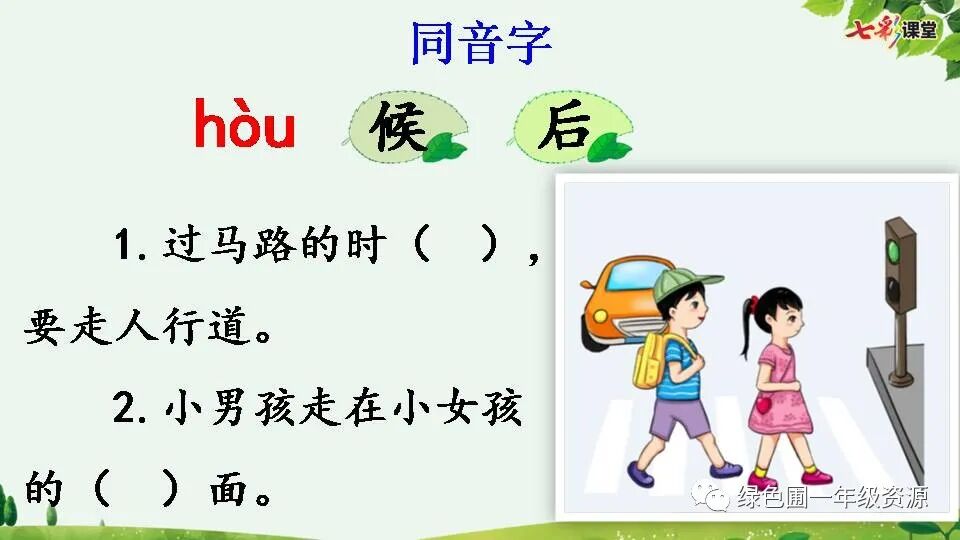 七彩课堂

同音字

hòu 候 后

1. 过马路的时（ ），要走人行道。

2. 小男孩走在小女孩的（ ）面。

绿色圃一年级资源